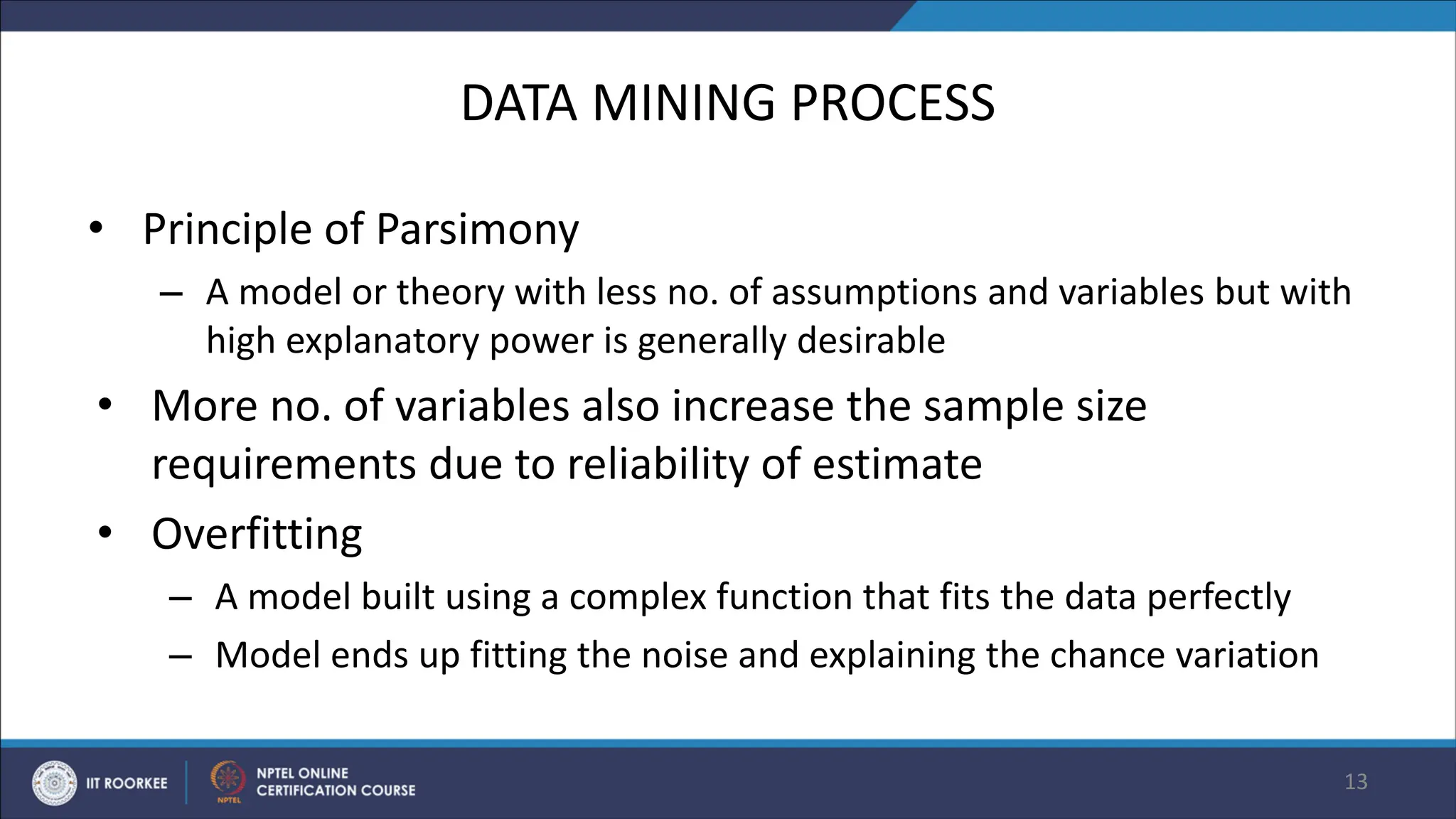 DATA MINING PROCESS

• Principle of Parsimony
– A model or theory with less no. of assumptions and variables but with high explanatory power is generally desirable
• More no. of variables also increase the sample size requirements due to reliability of estimate
• Overfitting
– A model built using a complex function that fits the data perfectly
– Model ends up fitting the noise and explaining the chance variation

IIT ROORKEE NPTEL NPTEL ONLINE CERTIFICATION COURSE 13